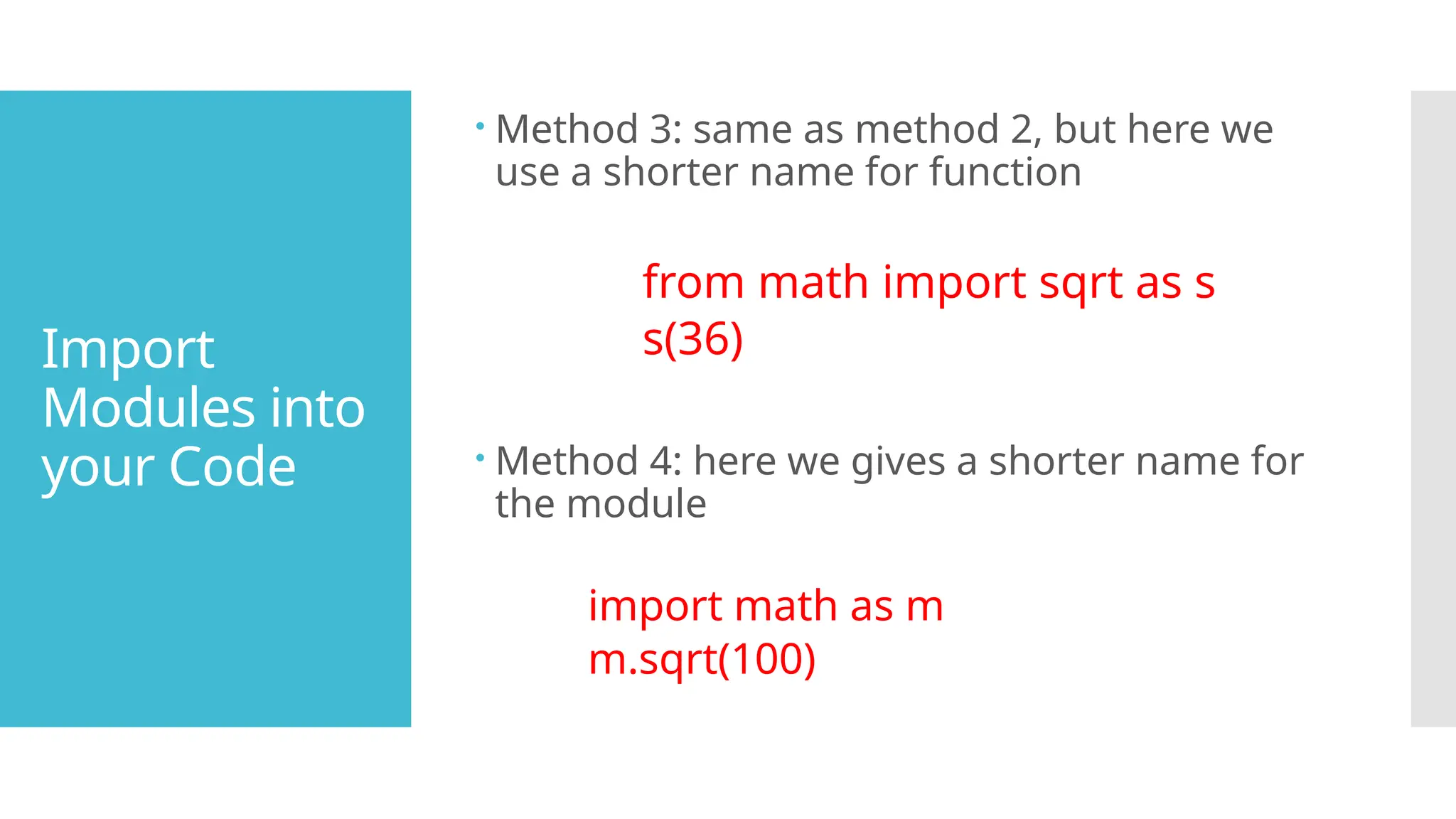 Import Modules into your Code

• Method 3: same as method 2, but here we use a shorter name for function

from math import sqrt as s
s(36)

• Method 4: here we gives a shorter name for the module

import math as m
m.sqrt(100)